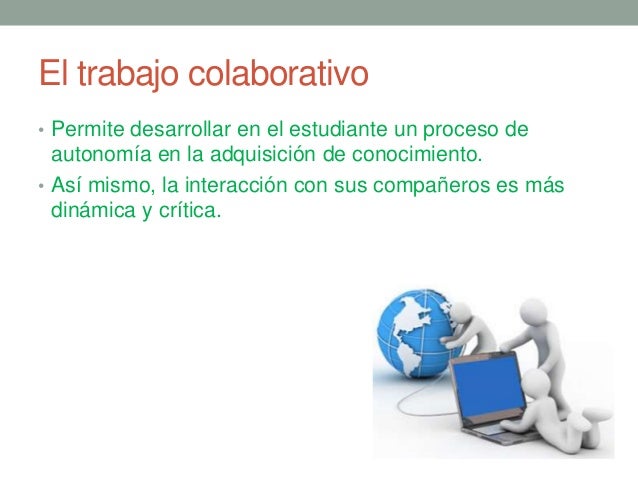 El trabajo colaborativo

• Permite desarrollar en el estudiante un proceso de autonomía en la adquisición de conocimiento.

• Así mismo, la interacción con sus compañeros es más dinámica y crítica.